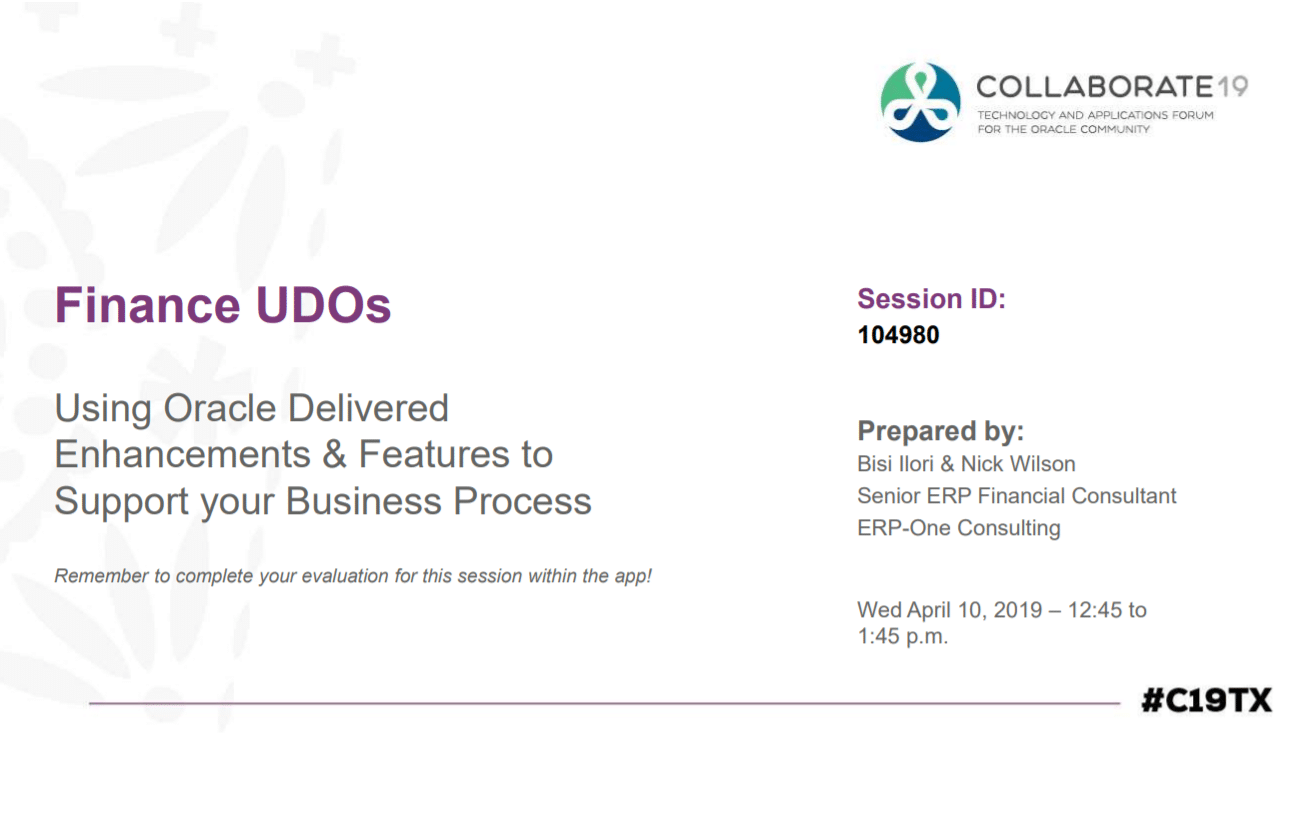 COLLABORATE19
TECHNOLOGY AND APPLICATIONS FORUM FOR THE ORACLE COMMUNITY

Finance UDOs

Using Oracle Delivered Enhancements & Features to Support your Business Process

Remember to complete your evaluation for this session within the app!

Session ID:
104980

Prepared by:
Bisi Ilori & Nick Wilson
Senior ERP Financial Consultant
ERP-One Consulting

Wed April 10, 2019 – 12:45 to 1:45 p.m.

#C19TX